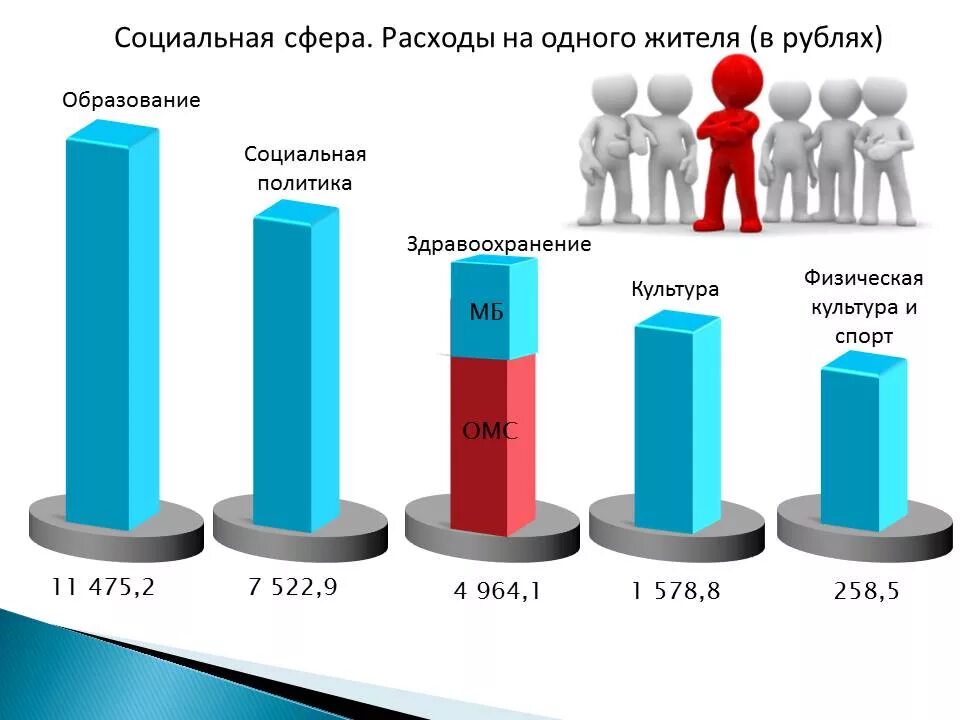 Социальная сфера. Расходы на одного жителя (в рублях)

Образование

Социальная политика

Здравоохранение

МБ

ОМС

Культура

Физическая культура и спорт

11 475,2

7 522,9

4 964,1

1 578,8

258,5